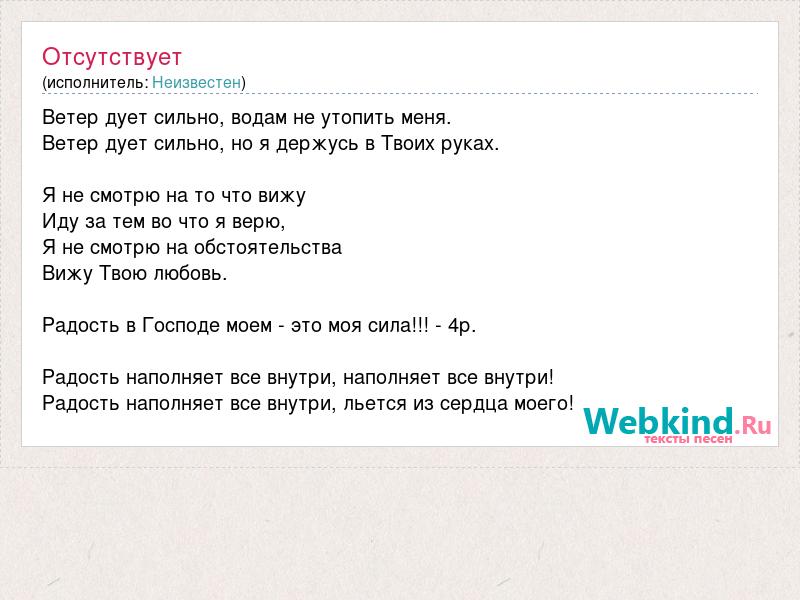 Отсутствует
(исполнитель: Неизвестен)

Ветер дует сильно, водам не утопить меня.
Ветер дует сильно, но я держусь в Твоих руках.

Я не смотрю на то что вижу
Иду за тем во что я верю,
Я не смотрю на обстоятельства
Вижу Твою любовь.

Радость в Господе моем - это моя сила!!! - 4р.

Радость наполняет все внутри, наполняет все внутри!
Радость наполняет все внутри, льется из сердца моего!

Webkind.Ru
тексты песен